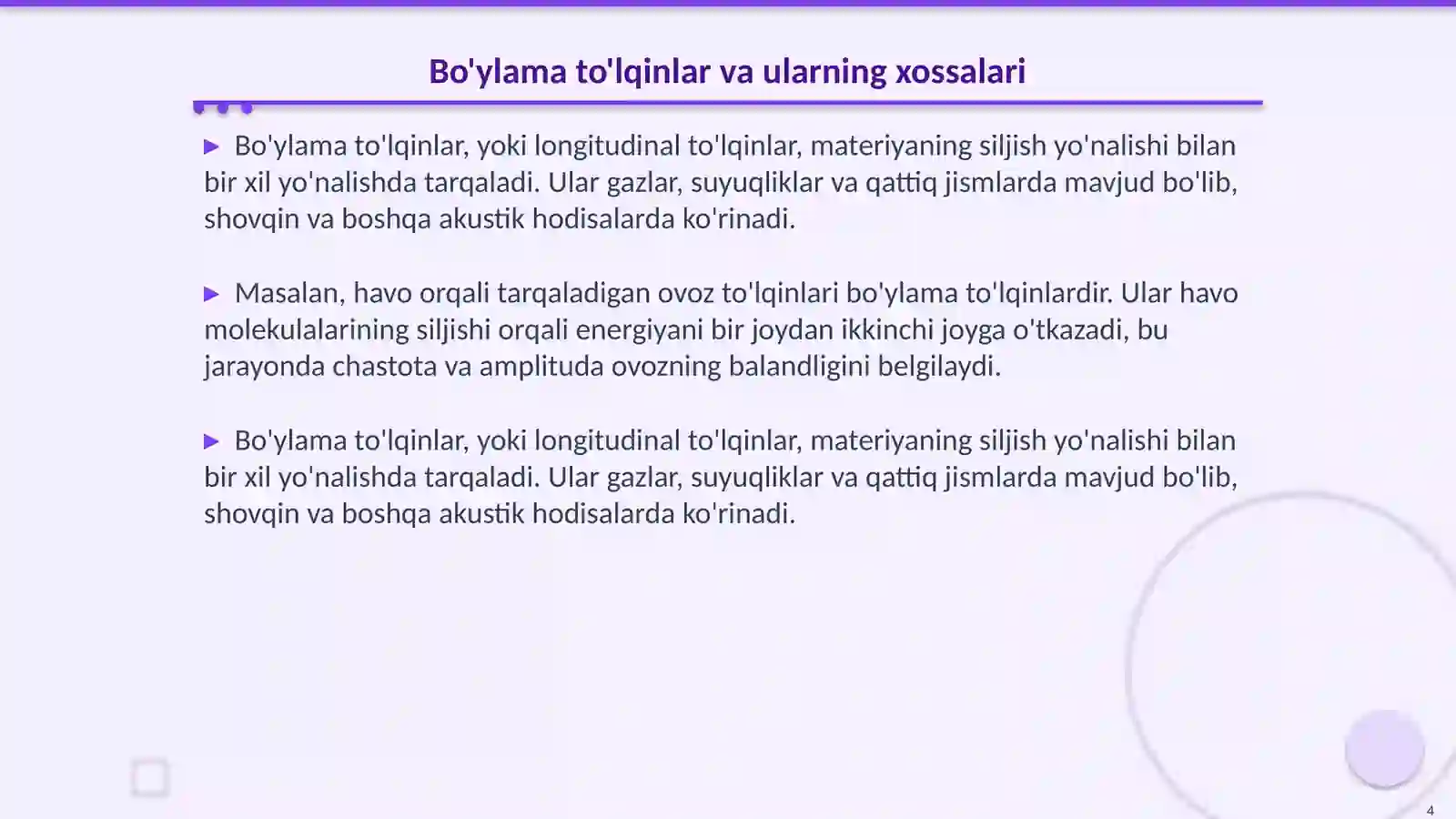 Bo'ylama to'lqinlar va ularning xossalari

▶ Bo'ylama to'lqinlar, yoki longitudinal to'lqinlar, materiyaning siljish yo'nalishi bilan bir xil yo'nalishda tarqaladi. Ular gazlar, suyuqliklar va qattiq jismlarda mavjud bo'lib, shovqin va boshqa akustik hodisalarda ko'rinadi.

▶ Masalan, havo orqali tarqaladigan ovoz to'lqinlari bo'ylama to'lqinlardir. Ular havo molekulalarining siljishi orqali energiyani bir joydan ikkinchi joyga o'tkazadi, bu jarayonda chastota va amplituda ovozning balandligini belgilaydi.

▶ Bo'ylama to'lqinlar, yoki longitudinal to'lqinlar, materiyaning siljish yo'nalishi bilan bir xil yo'nalishda tarqaladi. Ular gazlar, suyuqliklar va qattiq jismlarda mavjud bo'lib, shovqin va boshqa akustik hodisalarda ko'rinadi.

4